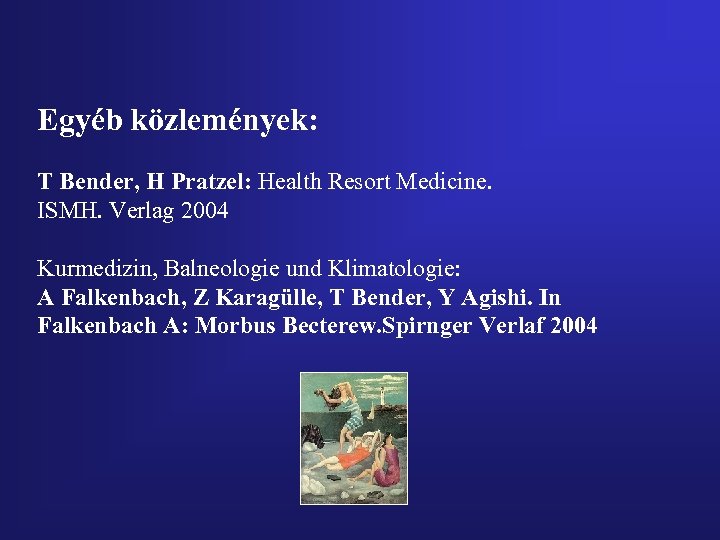 Egyéb közlemények:

T Bender, H Pratzel: Health Resort Medicine. ISMH. Verlag 2004

Kurmedizin, Balneologie und Klimatologie: A Falkenbach, Z Karagülle, T Bender, Y Agishi. In Falkenbach A: Morbus Becterew.Spirnger Verlaf 2004